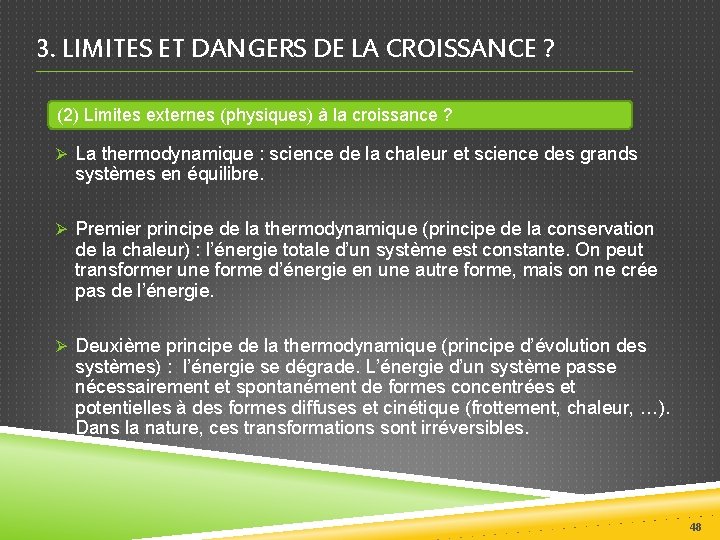 3. LIMITES ET DANGERS DE LA CROISSANCE ?

(2) Limites externes (physiques) à la croissance ?

➢ La thermodynamique : science de la chaleur et science des grands systèmes en équilibre.

➢ Premier principe de la thermodynamique (principe de la conservation de la chaleur) : l'énergie totale d'un système est constante. On peut transformer une forme d'énergie en une autre forme, mais on ne crée pas de l'énergie.

➢ Deuxième principe de la thermodynamique (principe d'évolution des systèmes) : l'énergie se dégrade. L'énergie d'un système passe nécessairement et spontanément de formes concentrées et potentielles à des formes diffuses et cinétique (frottement, chaleur, …). Dans la nature, ces transformations sont irréversibles.

48